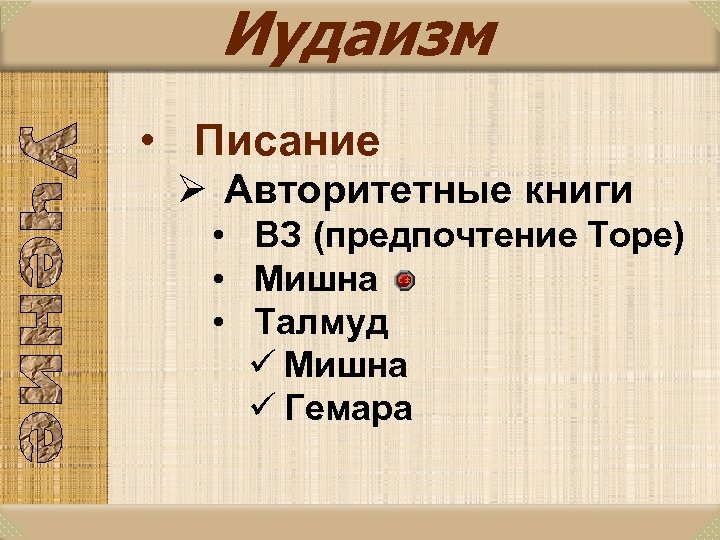 Иудаизм

Учение

• Писание
 ➢ Авторитетные книги
  • ВЗ (предпочтение Торе)
  • Мишна
  • Талмуд
   ✓ Мишна
   ✓ Гемара